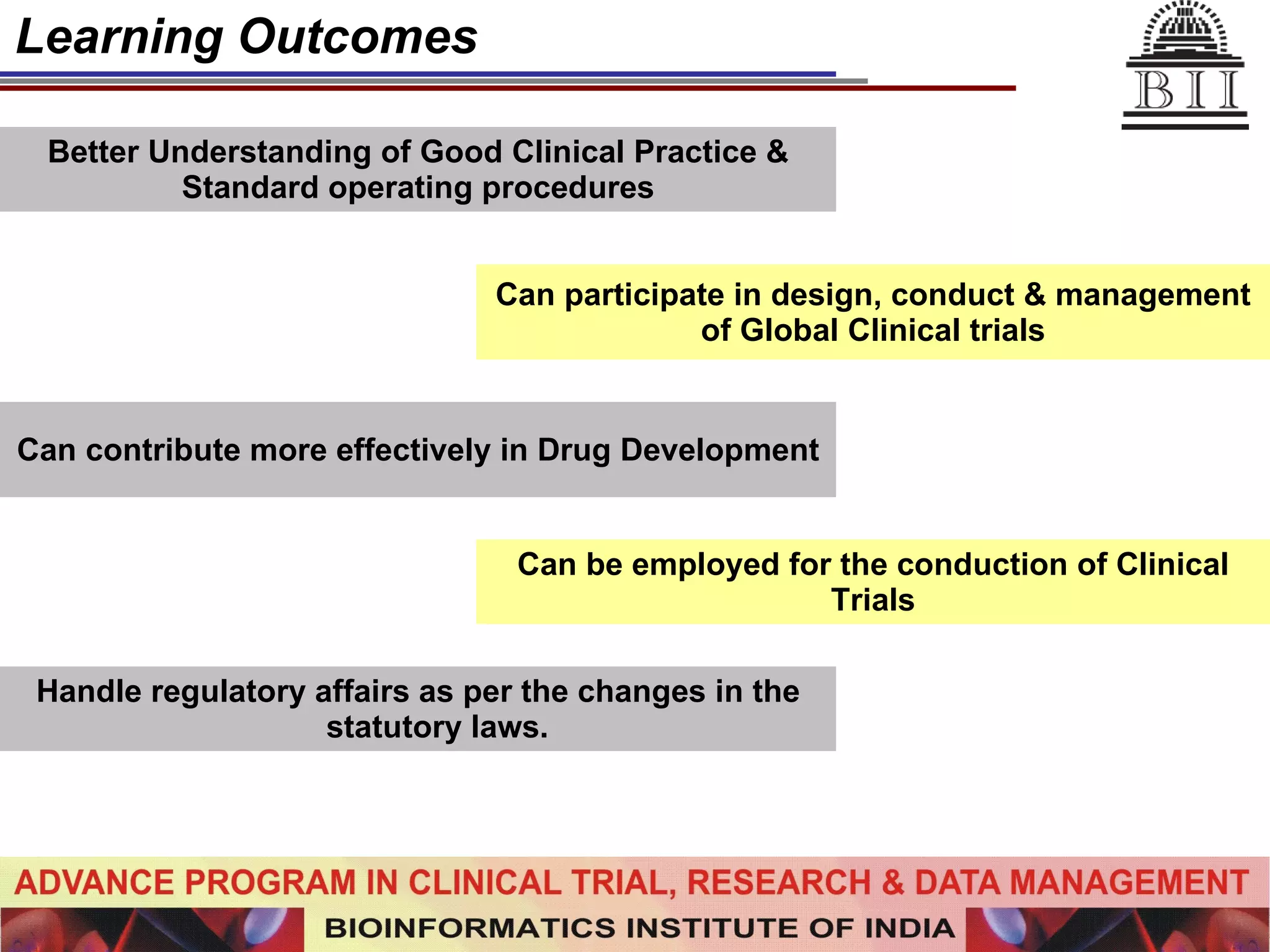 Learning Outcomes

BII

Better Understanding of Good Clinical Practice & Standard operating procedures

Can participate in design, conduct & management of Global Clinical trials

Can contribute more effectively in Drug Development

Can be employed for the conduction of Clinical Trials

Handle regulatory affairs as per the changes in the statutory laws.

ADVANCE PROGRAM IN CLINICAL TRIAL, RESEARCH & DATA MANAGEMENT

BIOINFORMATICS INSTITUTE OF INDIA